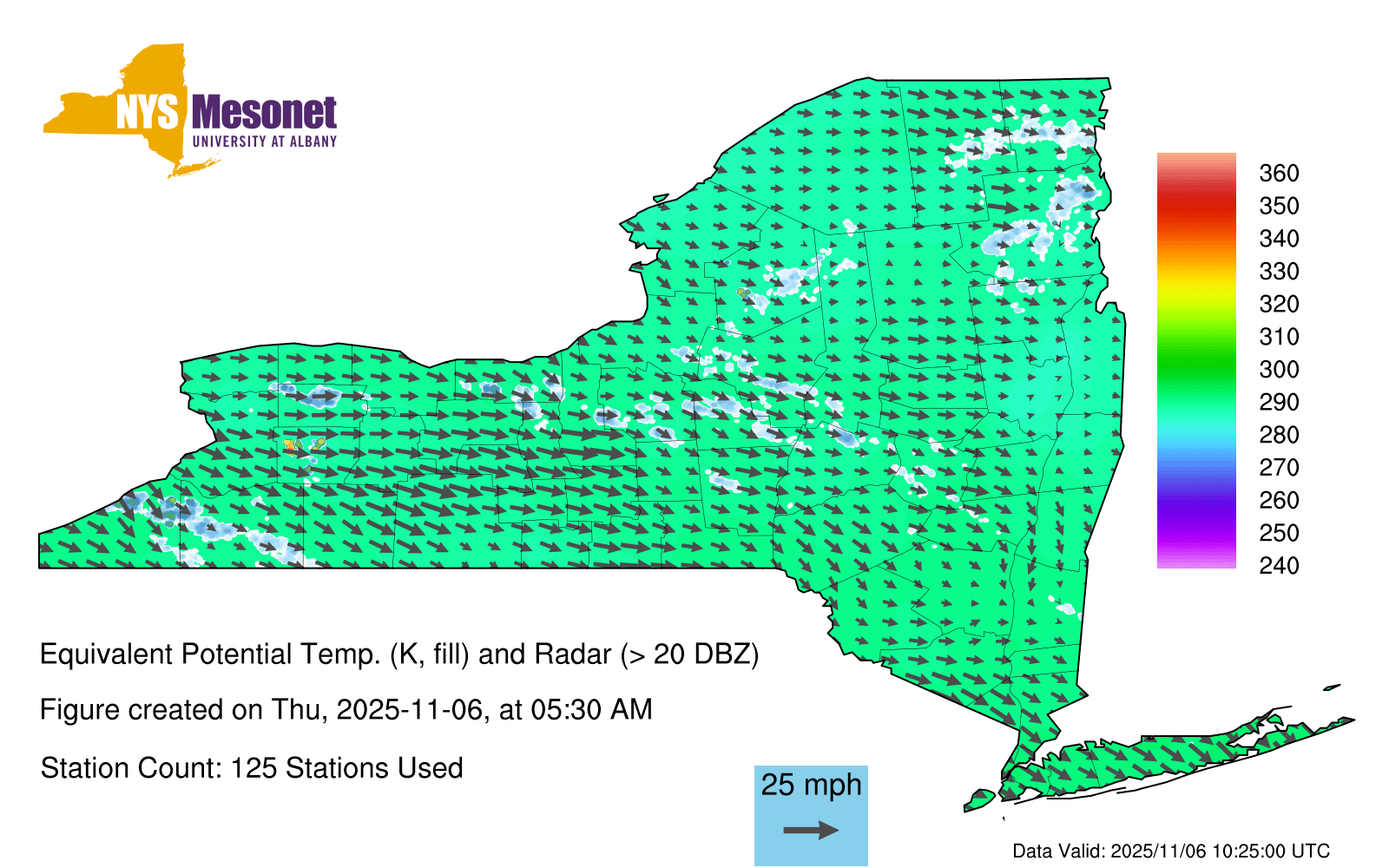 NYS Mesonet
UNIVERSITY AT ALBANY

360
350
340
330
320
310
300
290
280
270
260
250
240

Equivalent Potential Temp. (K, fill) and Radar (> 20 DBZ)

Figure created on Thu, 2025-11-06, at 05:30 AM

Station Count: 125 Stations Used

25 mph

Data Valid: 2025/11/06 10:25:00 UTC